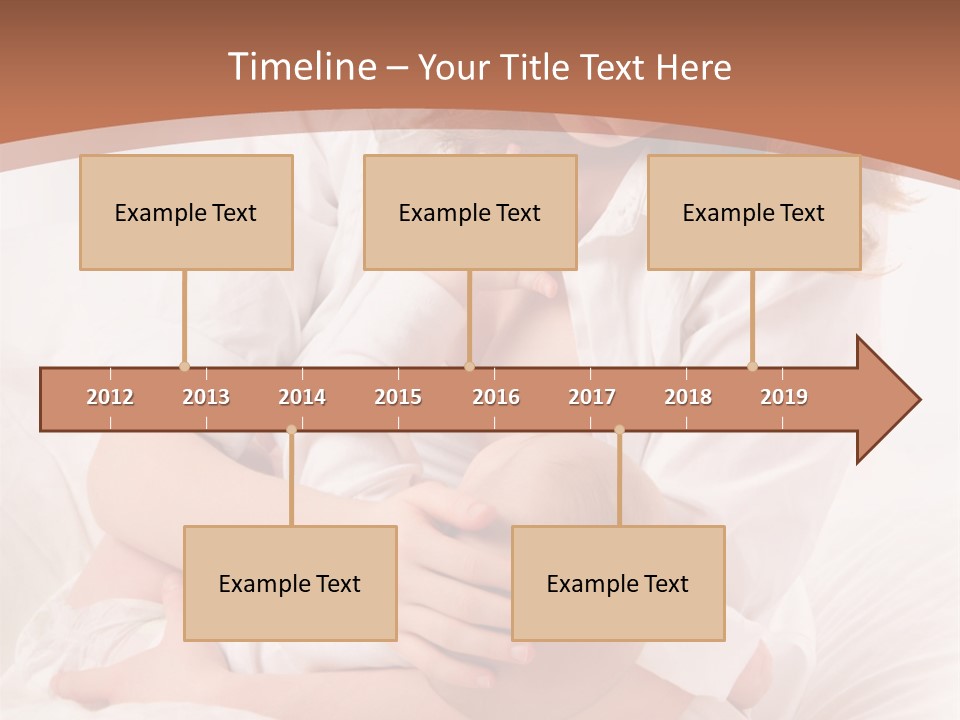 Timeline – Your Title Text Here

Example Text

Example Text

Example Text

2012 2013 2014 2015 2016 2017 2018 2019

Example Text

Example Text